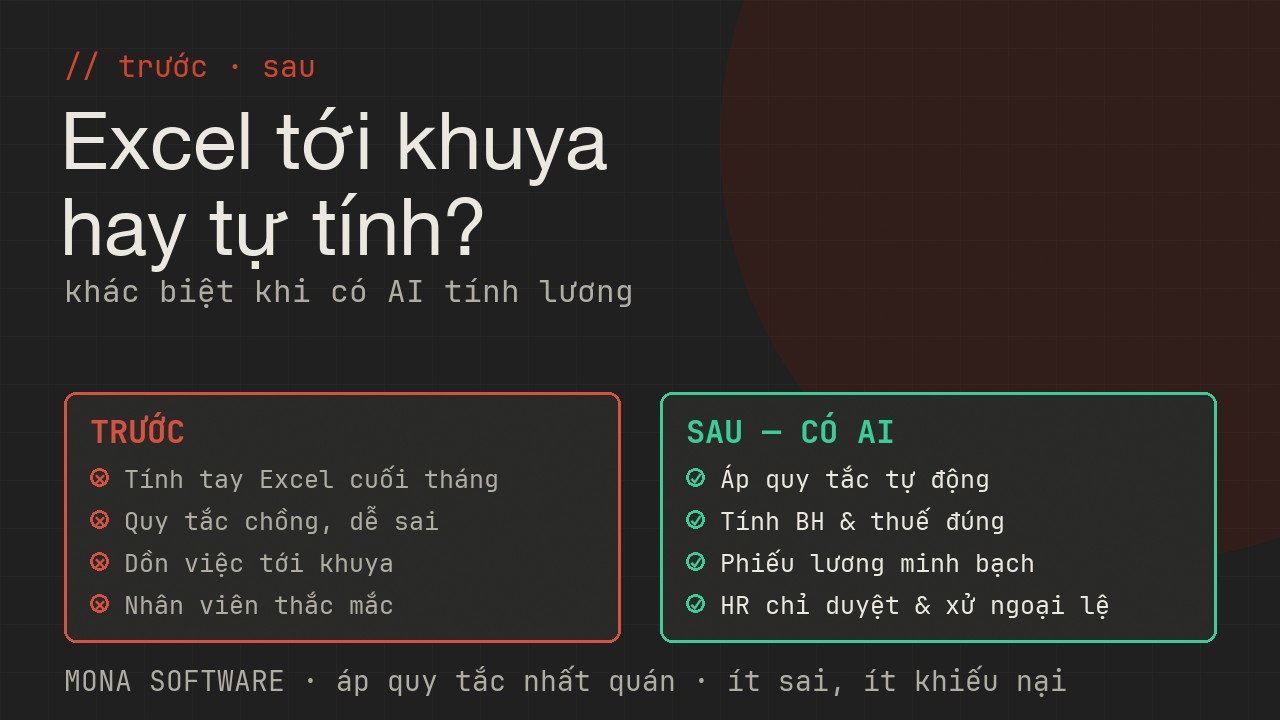 // trước · sau

Excel tới khuya hay tự tính?

khác biệt khi có AI tính lương

TRƯỚC
Tính tay Excel cuối tháng
Quy tắc chồng, dễ sai
Dồn việc tới khuya
Nhân viên thắc mắc

SAU — CÓ AI
Áp quy tắc tự động
Tính BH & thuế đúng
Phiếu lương minh bạch
HR chỉ duyệt & xử ngoại lệ

MONA SOFTWARE · áp quy tắc nhất quán · ít sai, ít khiếu nại